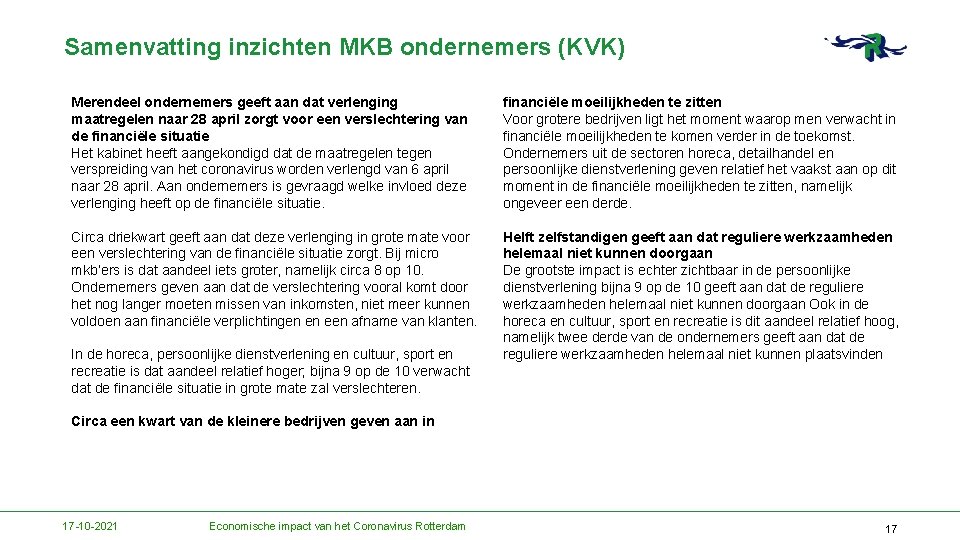 Samenvatting inzichten MKB ondernemers (KVK)

Merendeel ondernemers geeft aan dat verlenging maatregelen naar 28 april zorgt voor een verslechtering van de financiële situatie
Het kabinet heeft aangekondigd dat de maatregelen tegen verspreiding van het coronavirus worden verlengd van 6 april naar 28 april. Aan ondernemers is gevraagd welke invloed deze verlenging heeft op de financiële situatie.

Circa driekwart geeft aan dat deze verlenging in grote mate voor een verslechtering van de financiële situatie zorgt. Bij micro mkb'ers is dat aandeel iets groter, namelijk circa 8 op 10. Ondernemers geven aan dat de verslechtering vooral komt door het nog langer moeten missen van inkomsten, niet meer kunnen voldoen aan financiële verplichtingen en een afname van klanten.

In de horeca, persoonlijke dienstverlening en cultuur, sport en recreatie is dat aandeel relatief hoger, bijna 9 op de 10 verwacht dat de financiële situatie in grote mate zal verslechteren.

Circa een kwart van de kleinere bedrijven geven aan in

financiële moeilijkheden te zitten
Voor grotere bedrijven ligt het moment waarop men verwacht in financiële moeilijkheden te komen verder in de toekomst. Ondernemers uit de sectoren horeca, detailhandel en persoonlijke dienstverlening geven relatief het vaakst aan op dit moment in de financiële moeilijkheden te zitten, namelijk ongeveer een derde.

Helft zelfstandigen geeft aan dat reguliere werkzaamheden helemaal niet kunnen doorgaan
De grootste impact is echter zichtbaar in de persoonlijke dienstverlening bijna 9 op de 10 geeft aan dat de reguliere werkzaamheden helemaal niet kunnen doorgaan Ook in de horeca en cultuur, sport en recreatie is dit aandeel relatief hoog, namelijk twee derde van de ondernemers geeft aan dat de reguliere werkzaamheden helemaal niet kunnen plaatsvinden

17-10-2021 Economische impact van het Coronavirus Rotterdam 17